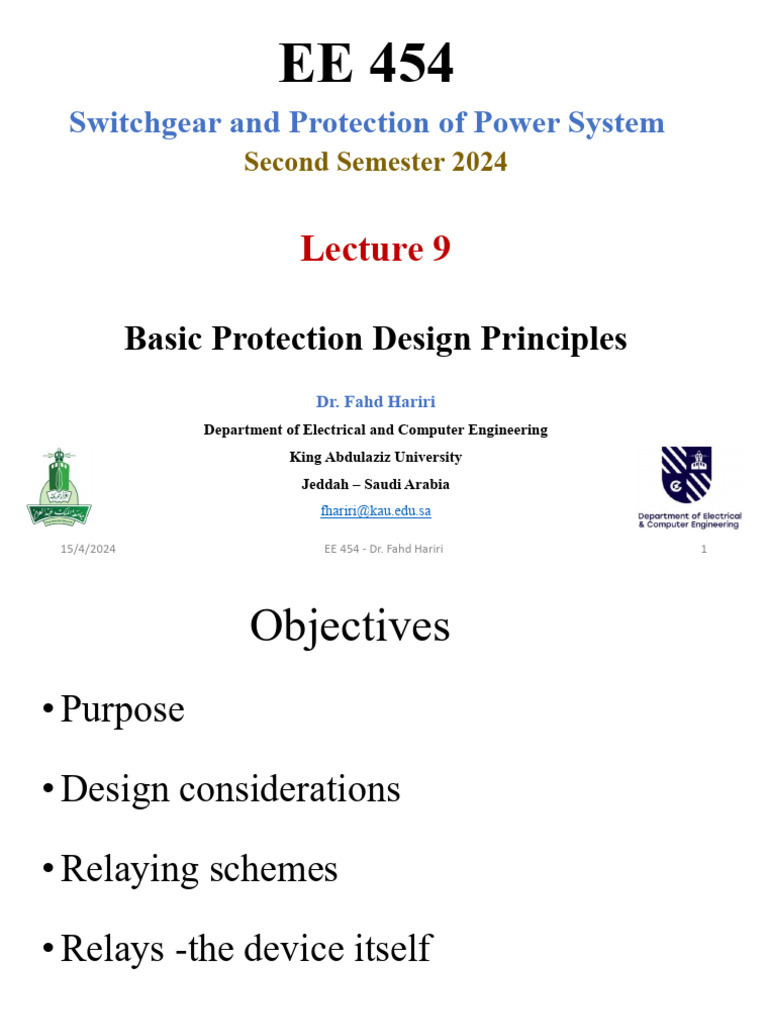 EE 454

Switchgear and Protection of Power System

Second Semester 2024

Lecture 9

Basic Protection Design Principles

Dr. Fahd Hariri

Department of Electrical and Computer Engineering

King Abdulaziz University

Jeddah – Saudi Arabia

fhariri@kau.edu.sa

Department of Electrical & Computer Engineering

15/4/2024 EE 454 - Dr. Fahd Hariri 1

Objectives

• Purpose

• Design considerations

• Relaying schemes

• Relays -the device itself